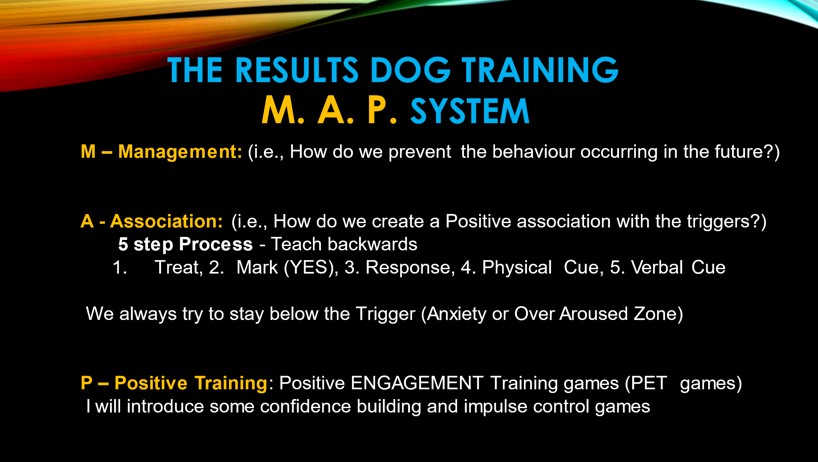 THE RESULTS DOG TRAINING
M. A. P. SYSTEM

M – Management: (i.e., How do we prevent the behaviour occurring in the future?)

A - Association: (i.e., How do we create a Positive association with the triggers?)
5 step Process - Teach backwards
1. Treat, 2. Mark (YES), 3. Response, 4. Physical Cue, 5. Verbal Cue

We always try to stay below the Trigger (Anxiety or Over Aroused Zone)

P – Positive Training: Positive ENGAGEMENT Training games (PET games)
I will introduce some confidence building and impulse control games